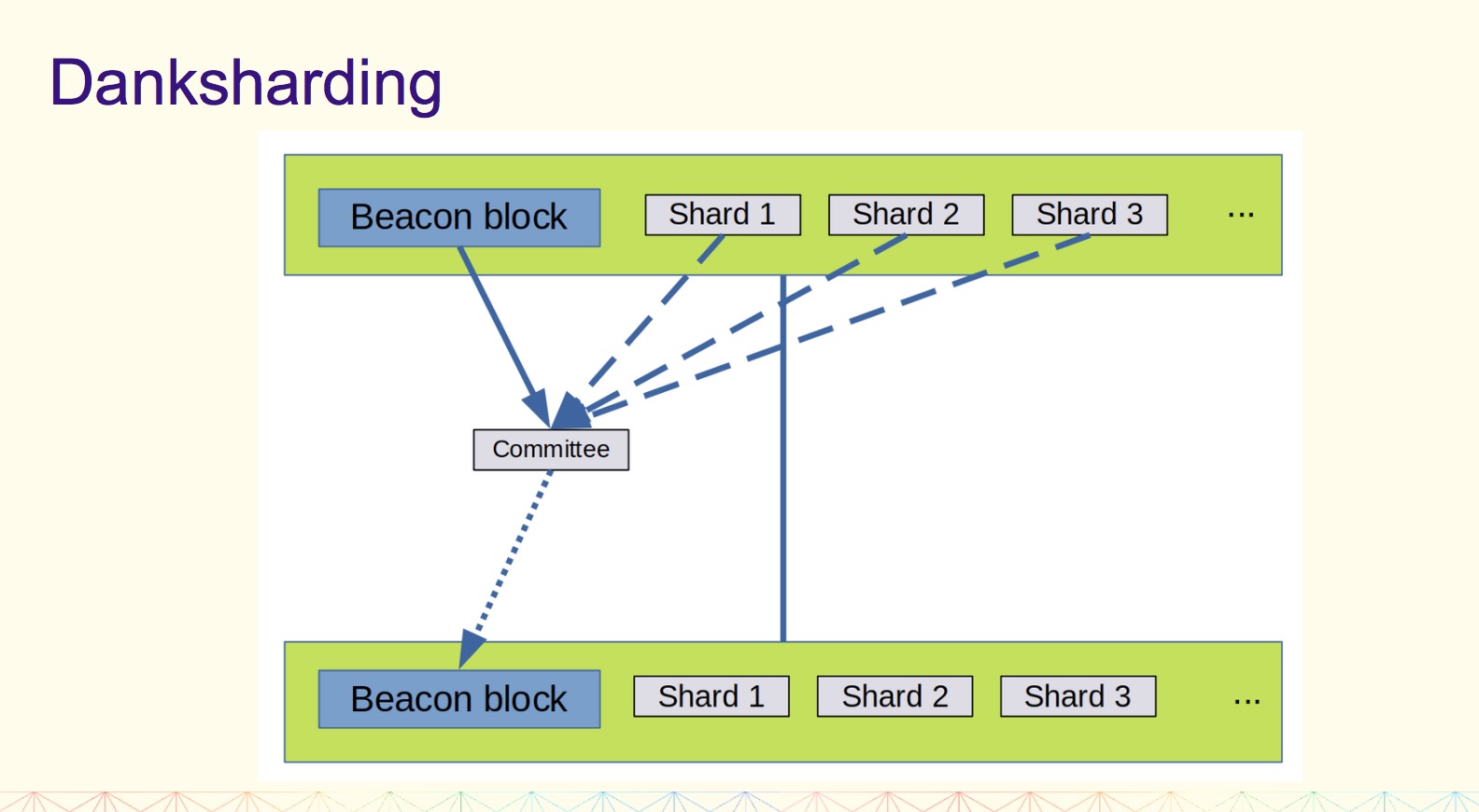 Danksharding

Beacon block

Shard 1

Shard 2

Shard 3

...

Committee

Beacon block

Shard 1

Shard 2

Shard 3

...